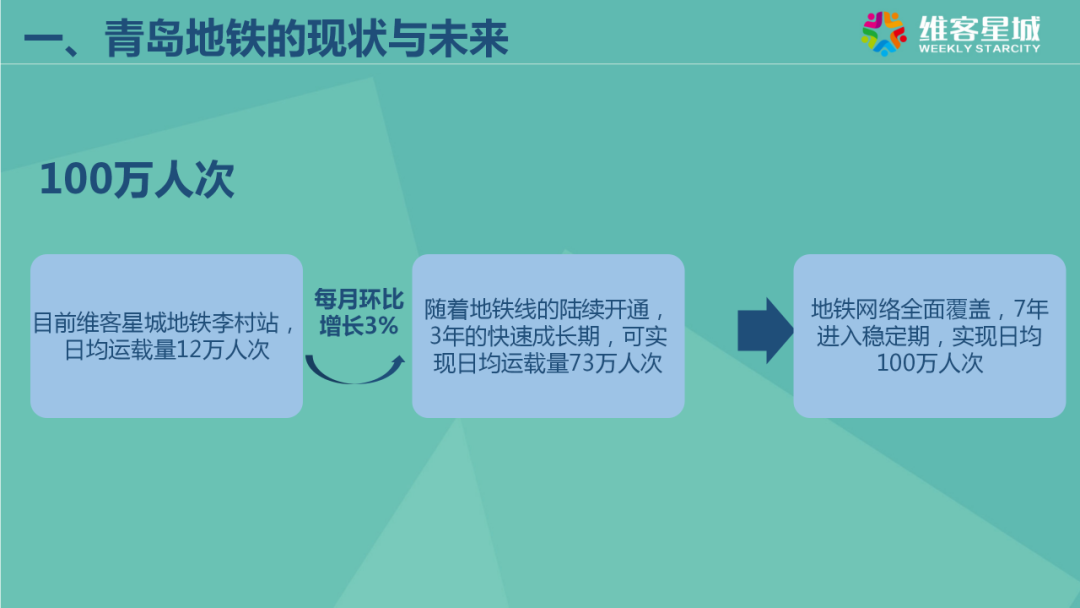 一、青岛地铁的现状与未来

维客星城
WEEKLY STARCITY

100万人次

目前维客星城地铁李村站，日均运载量12万人次

每月环比增长3%

随着地铁线的陆续开通，3年的快速成长期，可实现日均运载量73万人次

地铁网络全面覆盖，7年进入稳定期，实现日均100万人次